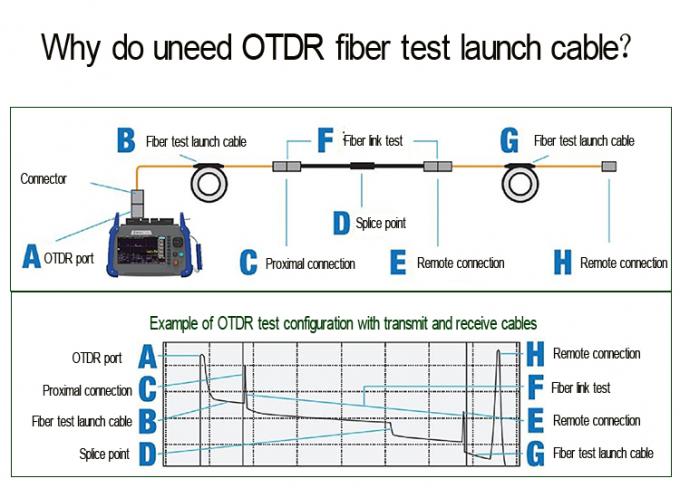 Why do uneed OTDR fiber test launch cable?

B Fiber test launch cable

F Fiber link test

G Fiber test launch cable

Connector

D Splice point

A OTDR port

C Proximal connection

E Remote connection

H Remote connection

Example of OTDR test configuration with transmit and receive cables

OTDR port A

Proximal connection C

Fiber test launch cable B

Splice point D

H Remote connection

F Fiber link test

E Remote connection

G Fiber test launch cable